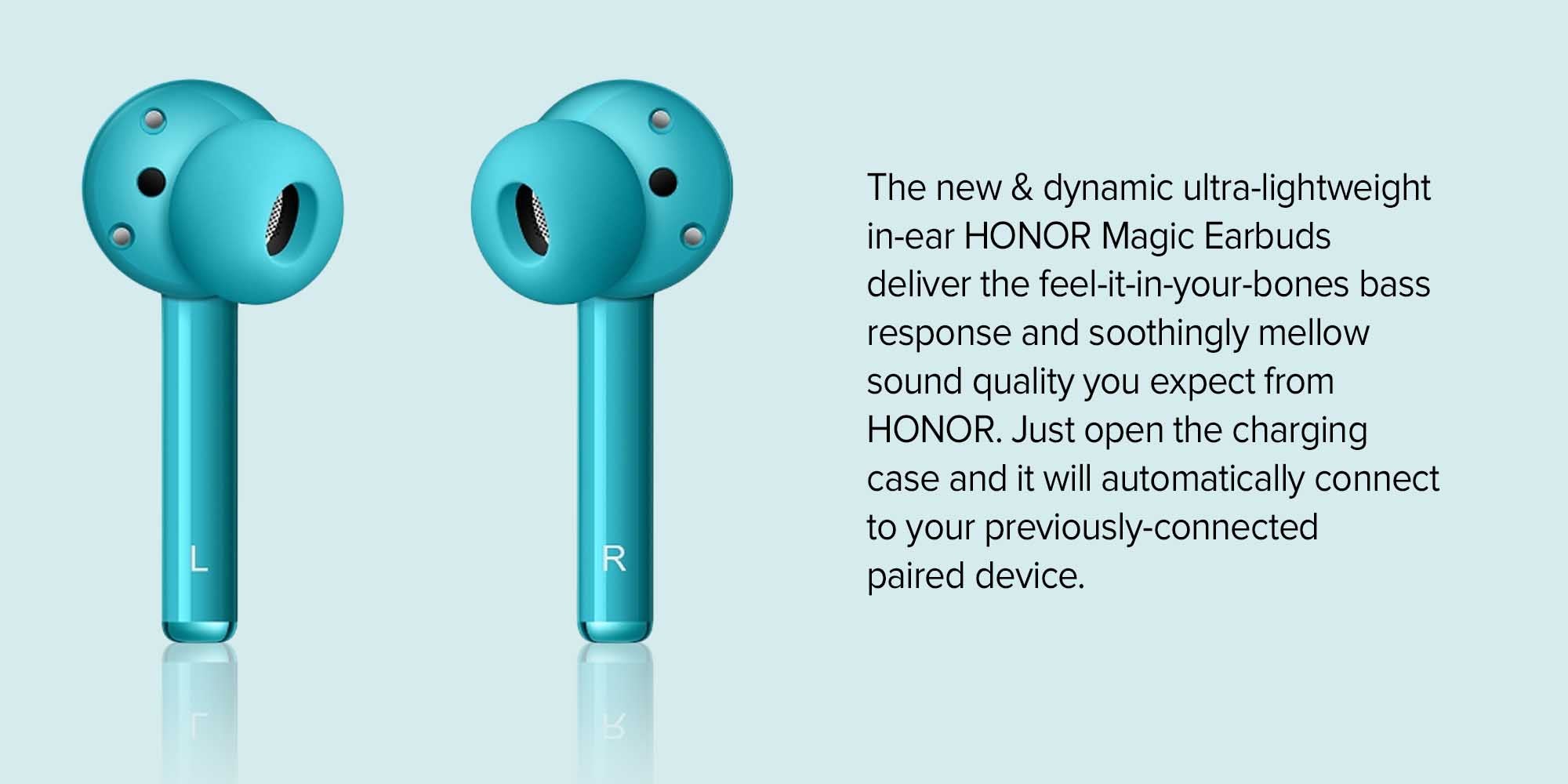 L

R

The new & dynamic ultra-lightweight in-ear HONOR Magic Earbuds deliver the feel-it-in-your-bones bass response and soothingly mellow sound quality you expect from HONOR. Just open the charging case and it will automatically connect to your previously-connected paired device.